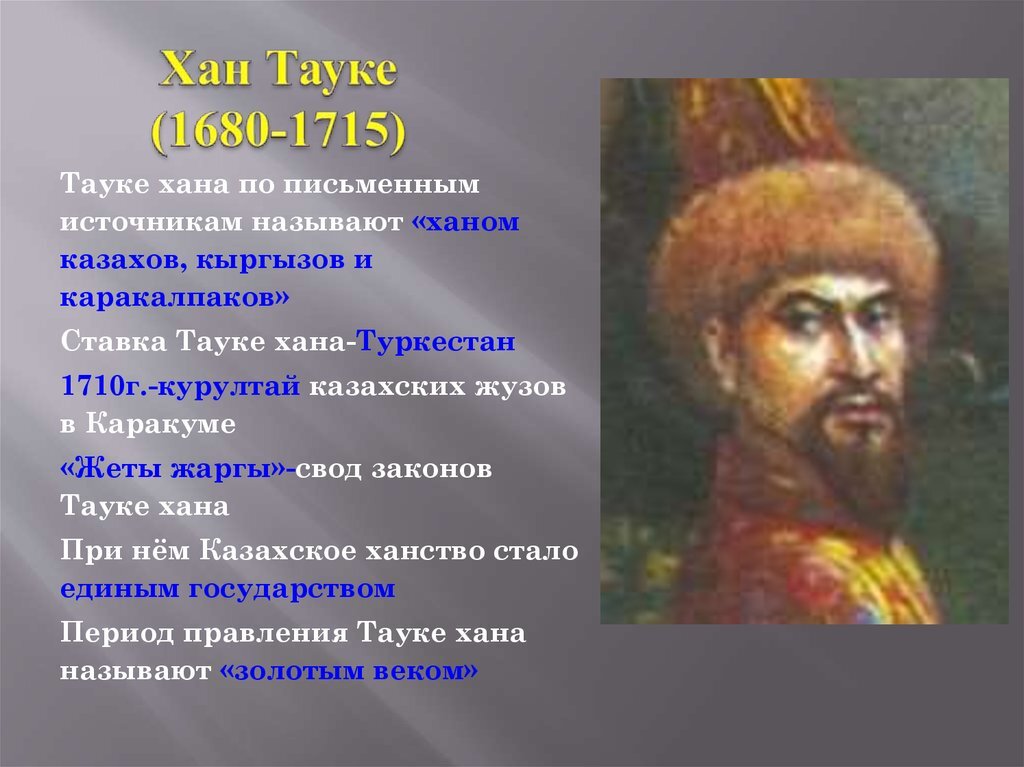 Хан Тауке
(1680-1715)

Тауке хана по письменным источникам называют «ханом казахов, кыргызов и каракалпаков»

Ставка Тауке хана-Туркестан

1710г.-курултай казахских жузов в Каракуме

«Жеты жаргы»-свод законов Тауке хана

При нём Казахское ханство стало единым государством

Период правления Тауке хана называют «золотым веком»